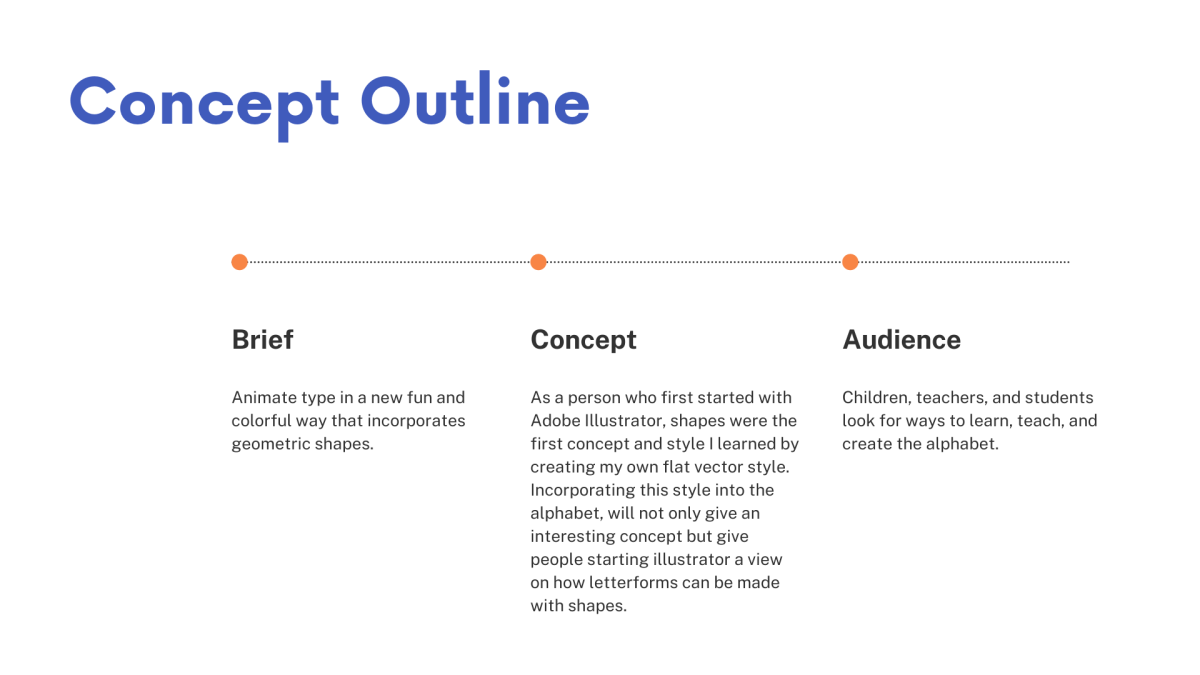 Concept Outline

Brief

Animate type in a new fun and colorful way that incorporates geometric shapes.

Concept

As a person who first started with Adobe Illustrator, shapes were the first concept and style I learned by creating my own flat vector style. Incorporating this style into the alphabet, will not only give an interesting concept but give people starting illustrator a view on how letterforms can be made with shapes.

Audience

Children, teachers, and students look for ways to learn, teach, and create the alphabet.